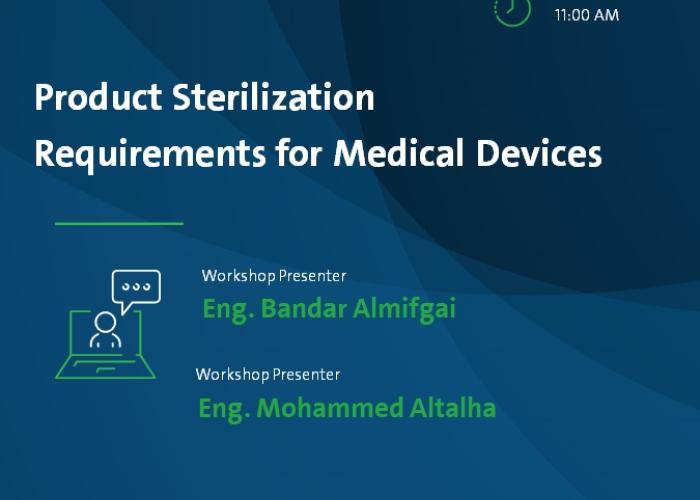 11:00 AM

Product Sterilization Requirements for Medical Devices

Workshop Presenter
Eng. Bandar Almifgai

Workshop Presenter
Eng. Mohammed Altalha